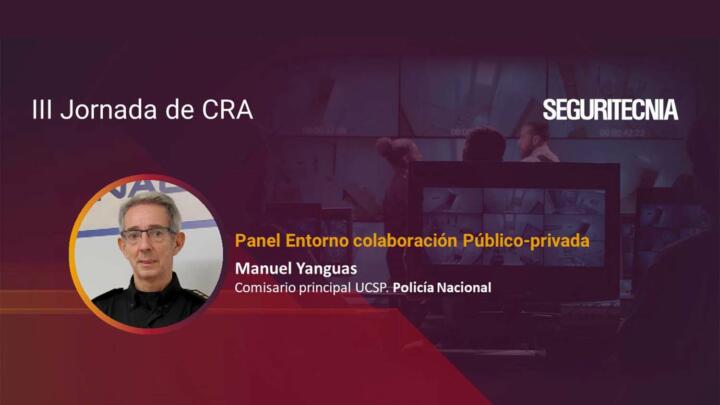 III Jornada de CRA

SEGURITECNIA

Panel Entorno colaboración Público-privada

Manuel Yanguas

Comisario principal UCSP. Policía Nacional